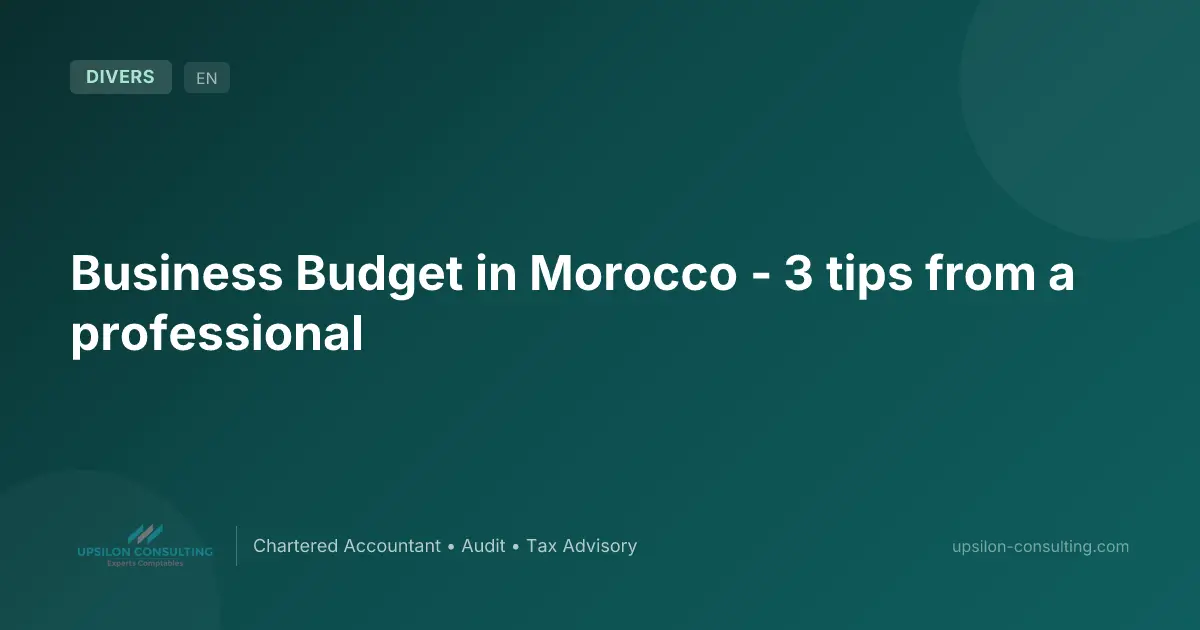 DIVERS EN

Business Budget in Morocco - 3 tips from a professional

UPSILON CONSULTING
Experts Comptables

Chartered Accountant • Audit • Tax Advisory

upsilon-consulting.com